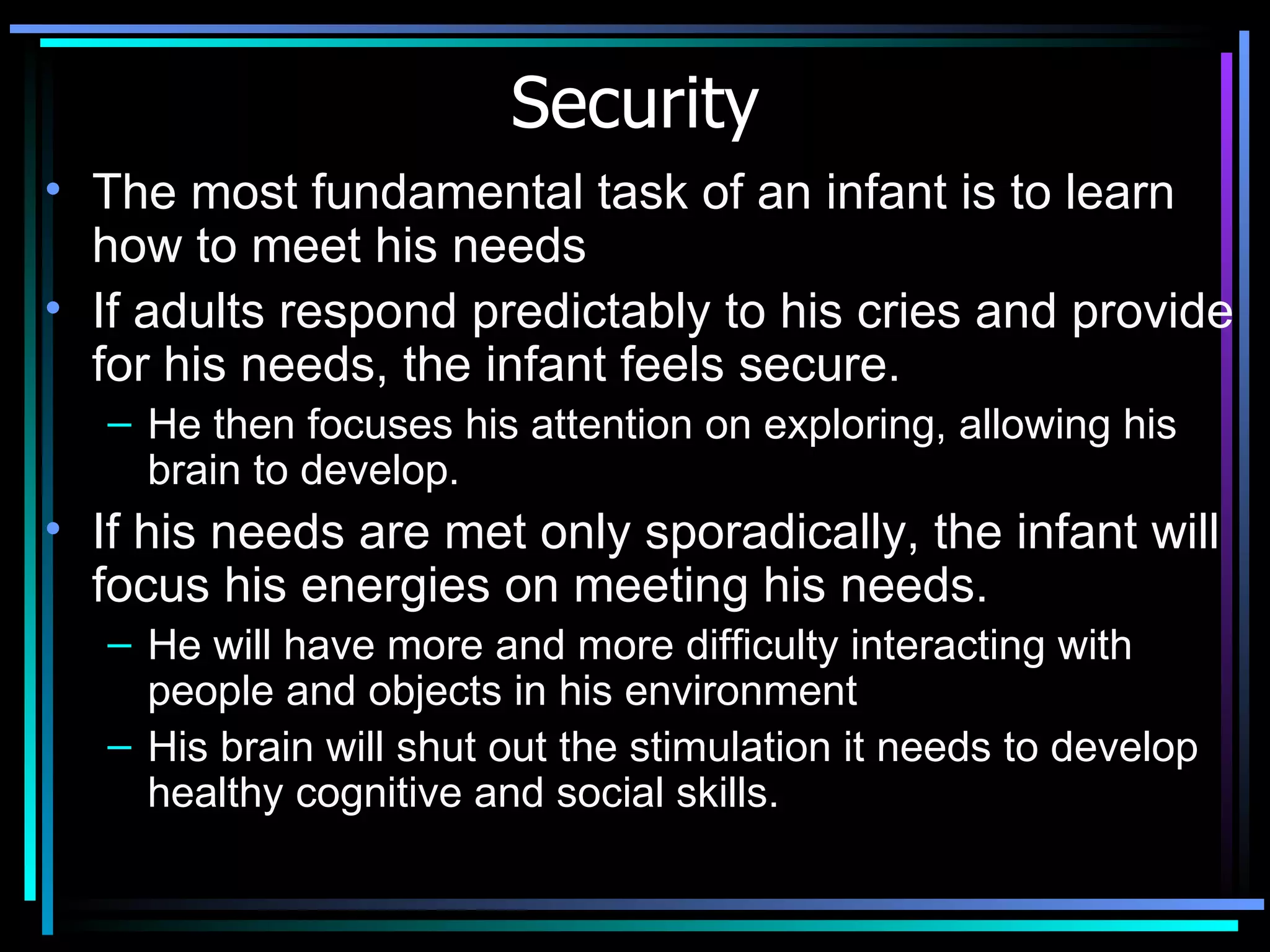 Security

• The most fundamental task of an infant is to learn how to meet his needs

• If adults respond predictably to his cries and provide for his needs, the infant feels secure.

– He then focuses his attention on exploring, allowing his brain to develop.

• If his needs are met only sporadically, the infant will focus his energies on meeting his needs.

– He will have more and more difficulty interacting with people and objects in his environment

– His brain will shut out the stimulation it needs to develop healthy cognitive and social skills.